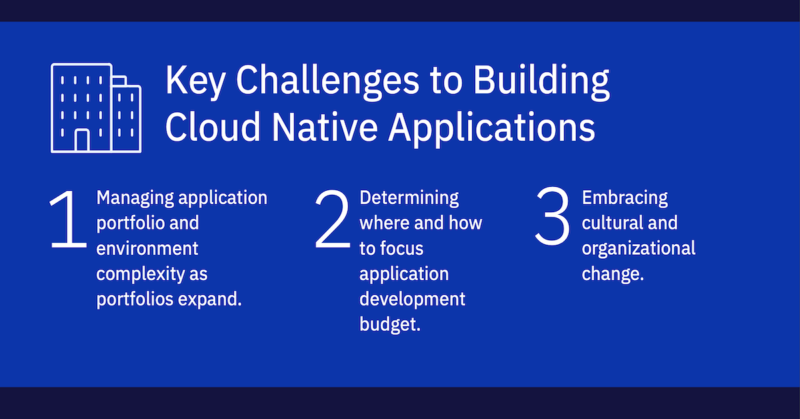 Key Challenges to Building Cloud Native Applications

1 Managing application portfolio and environment complexity as portfolios expand.

2 Determining where and how to focus application development budget.

3 Embracing cultural and organizational change.